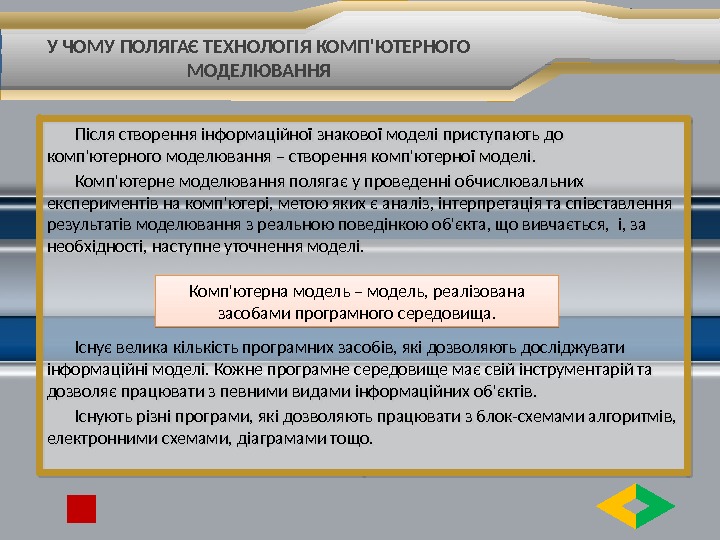 У ЧОМУ ПОЛЯГАЄ ТЕХНОЛОГІЯ КОМП'ЮТЕРНОГО МОДЕЛЮВАННЯ

Після створення інформаційної знакової моделі приступають до комп'ютерного моделювання – створення комп'ютерної моделі.

Комп'ютерне моделювання полягає у проведенні обчислювальних експериментів на комп'ютері, метою яких є аналіз, інтерпретація та співставлення результатів моделювання з реальною поведінкою об'єкта, що вивчається, і, за необхідності, наступне уточнення моделі.

Комп'ютерна модель – модель, реалізована засобами програмного середовища.

Існує велика кількість програмних засобів, які дозволяють досліджувати інформаційні моделі. Кожне програмне середовище має свій інструментарій та дозволяє працювати з певними видами інформаційних об'єктів.

Існують різні програми, які дозволяють працювати з блок-схемами алгоритмів, електронними схемами, діаграмами тощо.